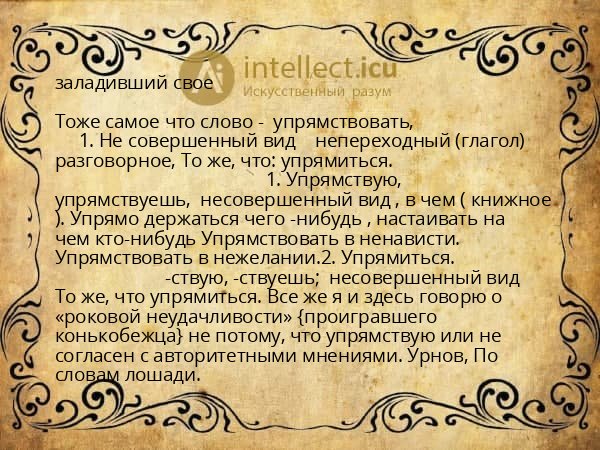 intellect.icu
Искусственный разум

заладивший свое

Тоже самое что слово - упрямствовать,
1. Не совершенный вид непереходный (глагол) разговорное, То же, что: упрямиться.
1. Упрямствую, упрямствуешь, несовершенный вид , в чем ( книжное ). Упрямо держаться чего -нибудь , настаивать на чем кто-нибудь Упрямствовать в ненависти. Упрямствовать в нежелании.2. Упрямиться.
-ствую, -ствуешь; несовершенный вид То же, что упрямиться. Все же я и здесь говорю о «роковой неудачливости» {проигравшего конькобежца} не потому, что упрямствую или не согласен с авторитетными мнениями. Урнов, По словам лошади.